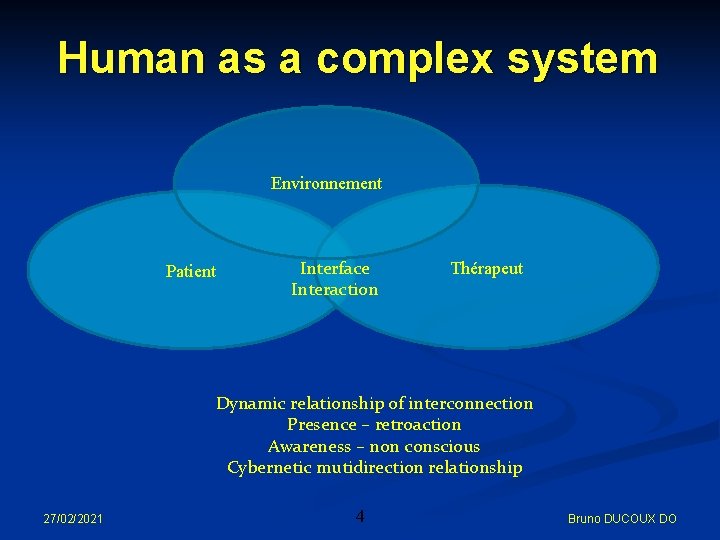 Human as a complex system

Environnement

Patient

Interface
Interaction

Thérapeut

Dynamic relationship of interconnection
Presence – retroaction
Awareness – non conscious
Cybernetic mutidirection relationship

27/02/2021

4

Bruno DUCOUX DO